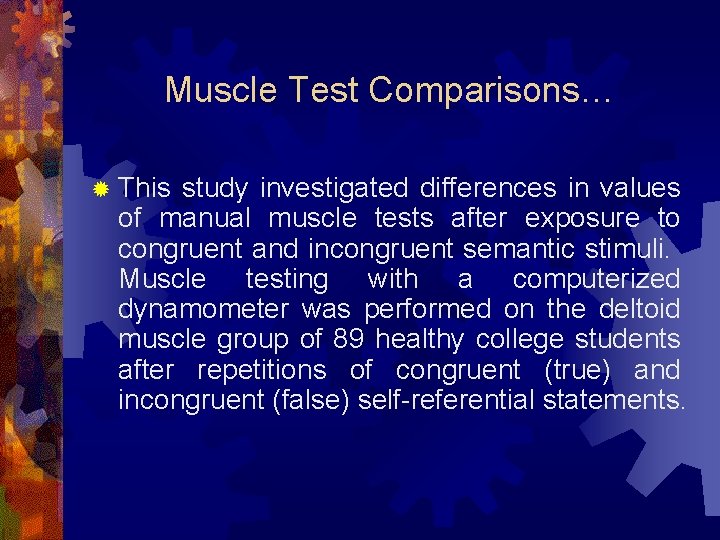 Muscle Test Comparisons…

This study investigated differences in values of manual muscle tests after exposure to congruent and incongruent semantic stimuli. Muscle testing with a computerized dynamometer was performed on the deltoid muscle group of 89 healthy college students after repetitions of congruent (true) and incongruent (false) self-referential statements.